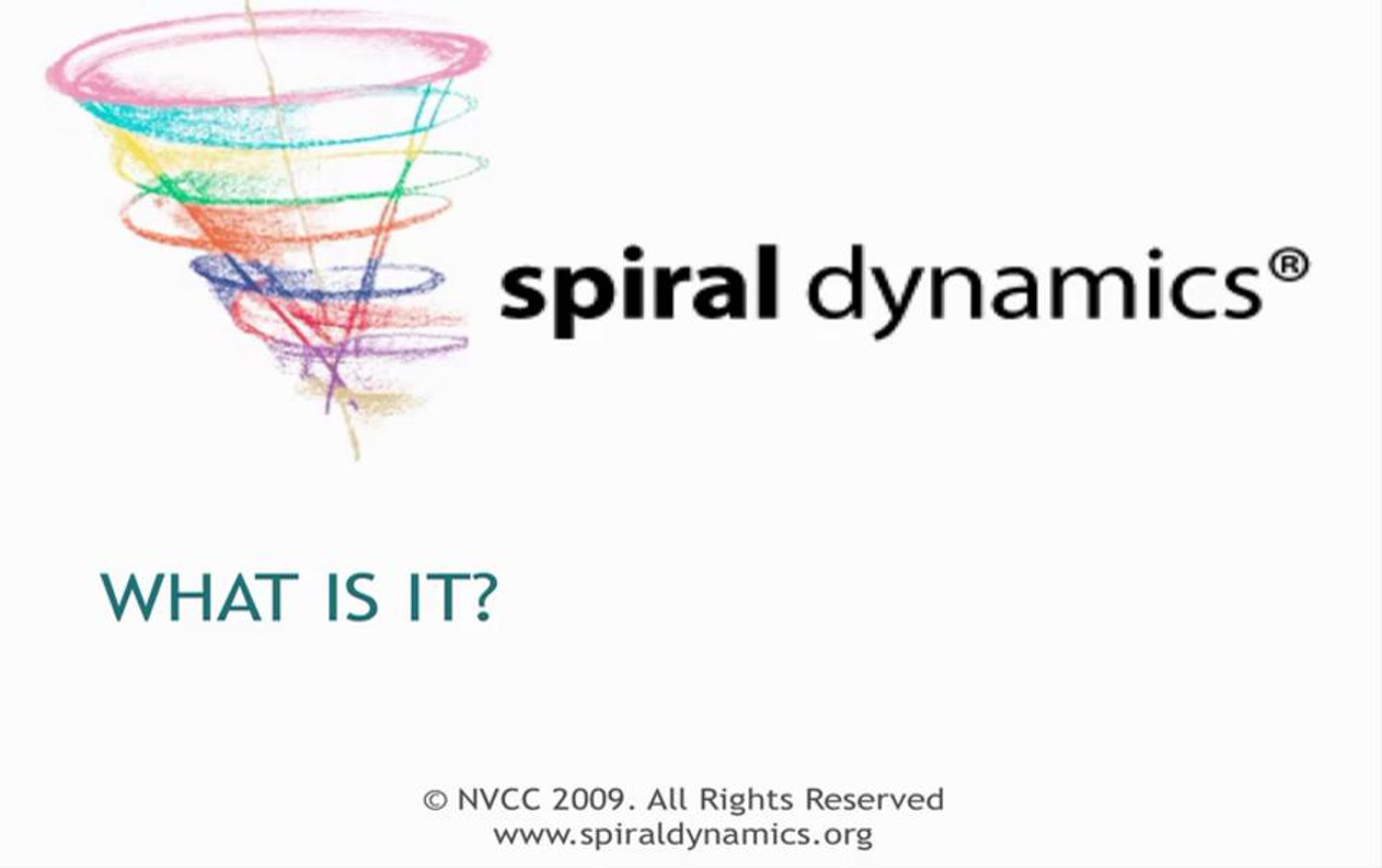 spiral dynamics®

WHAT IS IT?

© NVCC 2009. All Rights Reserved
www.spiraldynamics.org